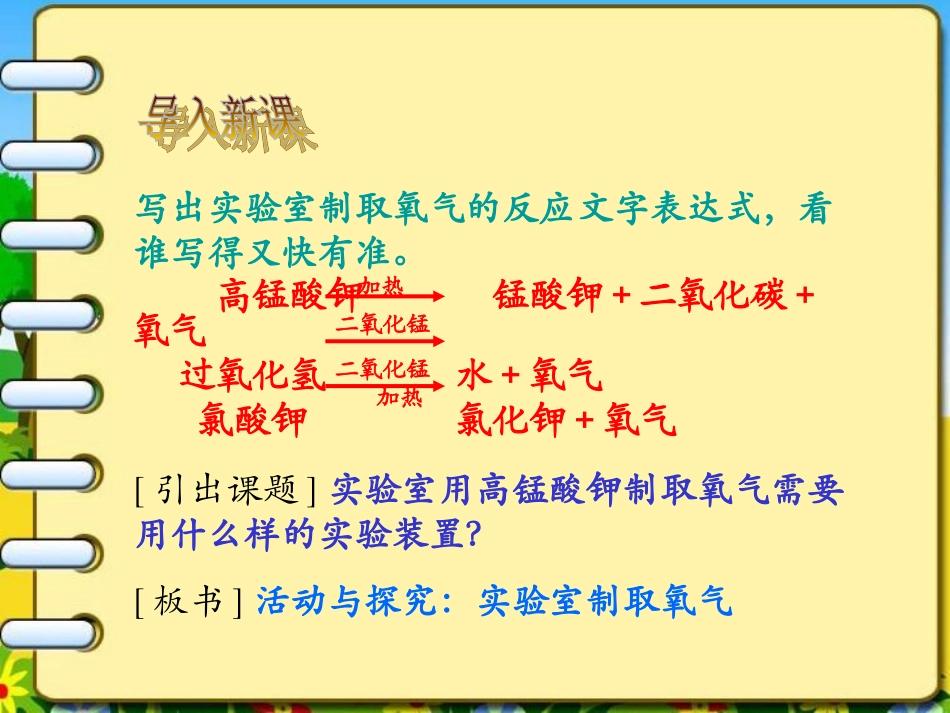 导入新课

写出实验室制取氧气的反应文字表达式，看谁写得又快有准。

高锰酸钾 $\xrightarrow{加热}$ 锰酸钾 + 二氧化碳 + 氧气

过氧化氢 $\xrightarrow{二氧化锰}$ 水 + 氧气

氯酸钾 $\xrightarrow[加热]{二氧化锰}$ 氯化钾 + 氧气

[ 引出课题 ] 实验室用高锰酸钾制取氧气需要用什么样的实验装置?

[ 板书 ] 活动与探究：实验室制取氧气